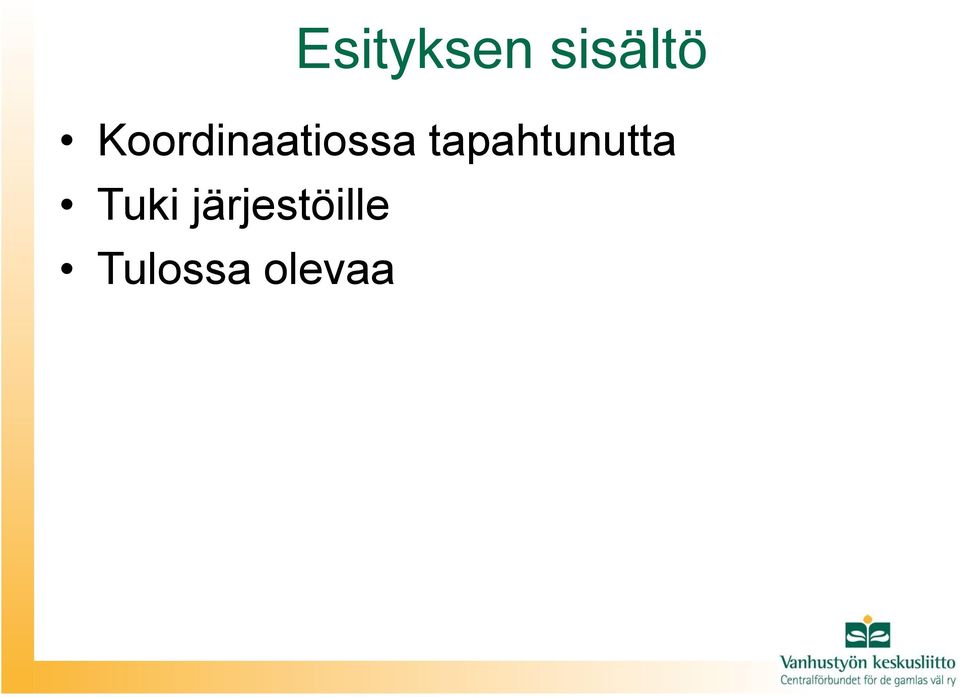 Esityksen sisältö

• Koordinaatiossa tapahtunutta
• Tuki järjestöille
• Tulossa olevaa

Vanhustyön keskusliitto
Centralförbundet för de gamlas väl ry